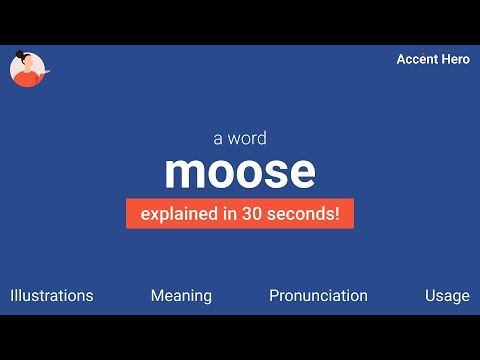 Accent Hero

a word
moose
explained in 30 seconds!

Illustrations Meaning Pronunciation Usage